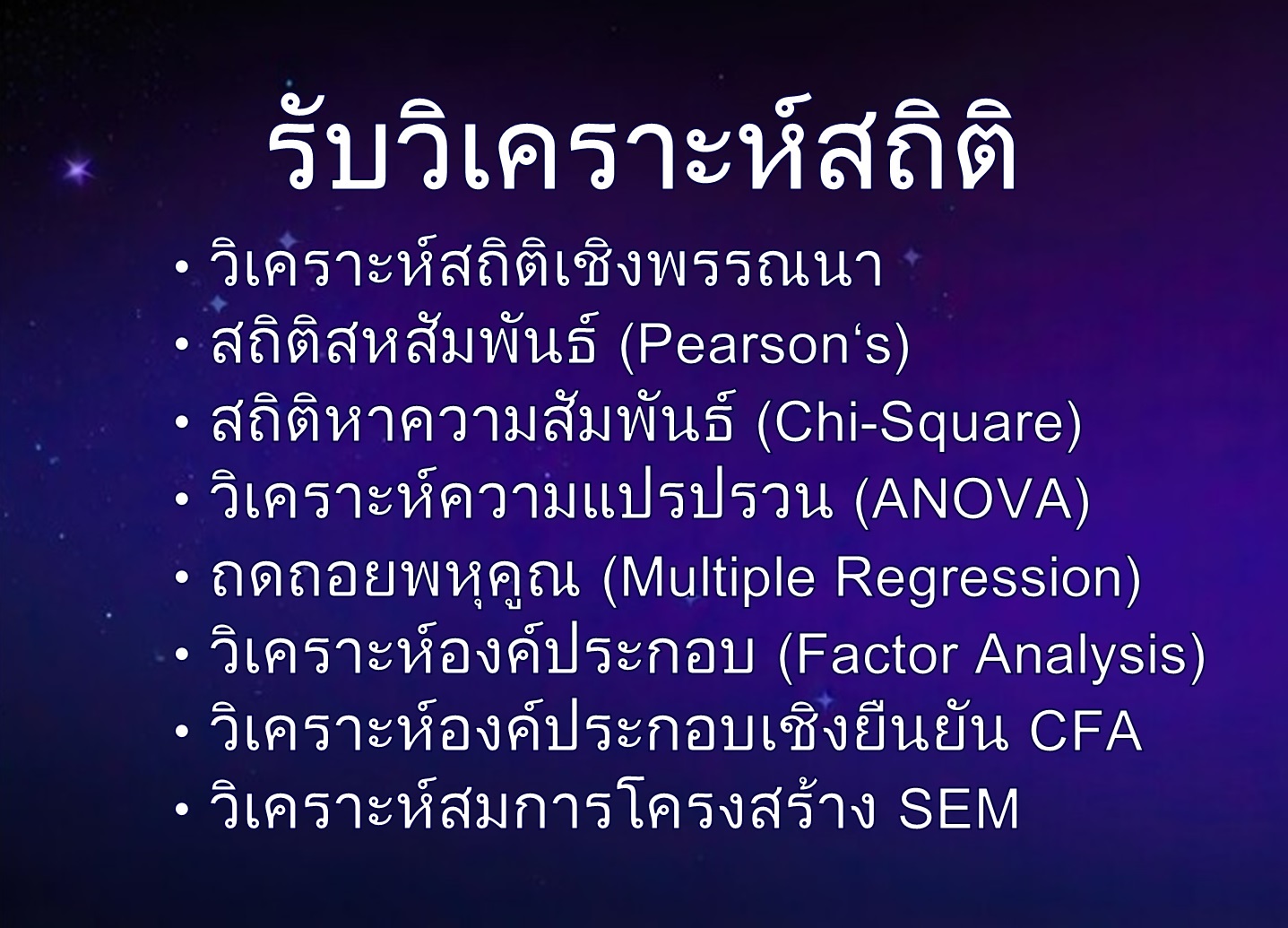 รับวิเคราะห์สถิติ

• วิเคราะห์สถิติเชิงพรรณนา
• สถิติสหสัมพันธ์ (Pearson‘s)
• สถิติหาความสัมพันธ์ (Chi-Square)
• วิเคราะห์ความแปรปรวน (ANOVA)
• ถดถอยพหุคูณ (Multiple Regression)
• วิเคราะห์องค์ประกอบ (Factor Analysis)
• วิเคราะห์องค์ประกอบเชิงยืนยัน CFA
• วิเคราะห์สมการโครงสร้าง SEM